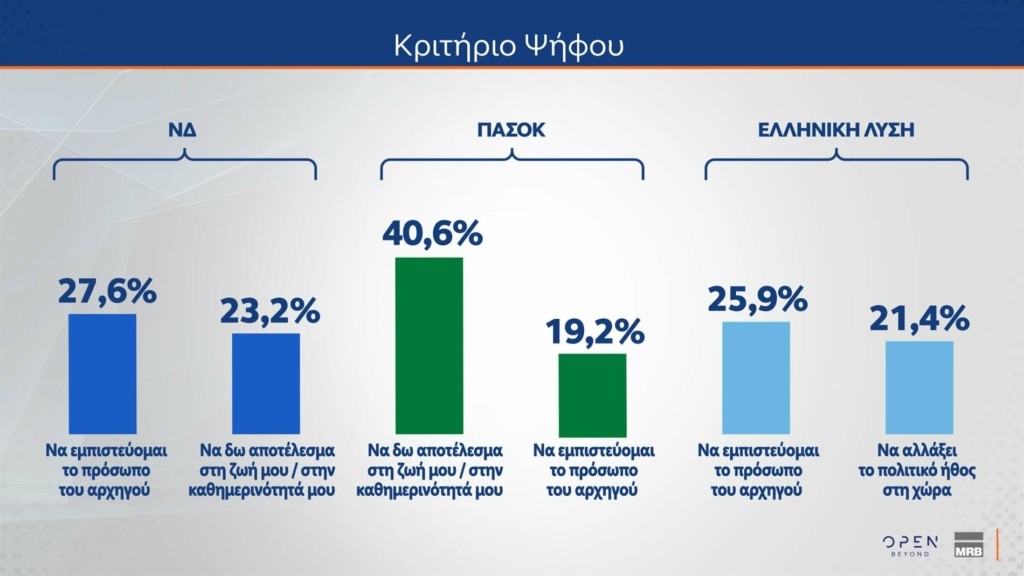 Κριτήριο Ψήφου

ΝΔ

27,6%
Να εμπιστεύομαι το πρόσωπο του αρχηγού

23,2%
Να δω αποτέλεσμα στη ζωή μου / στην καθημερινότητά μου

ΠΑΣΟΚ

40,6%
Να δω αποτέλεσμα στη ζωή μου / στην καθημερινότητά μου

19,2%
Να εμπιστεύομαι το πρόσωπο του αρχηγού

ΕΛΛΗΝΙΚΗ ΛΥΣΗ

25,9%
Να εμπιστεύομαι το πρόσωπο του αρχηγού

21,4%
Να αλλάξει το πολιτικό ήθος στη χώρα

OPEN BEYOND

MRB